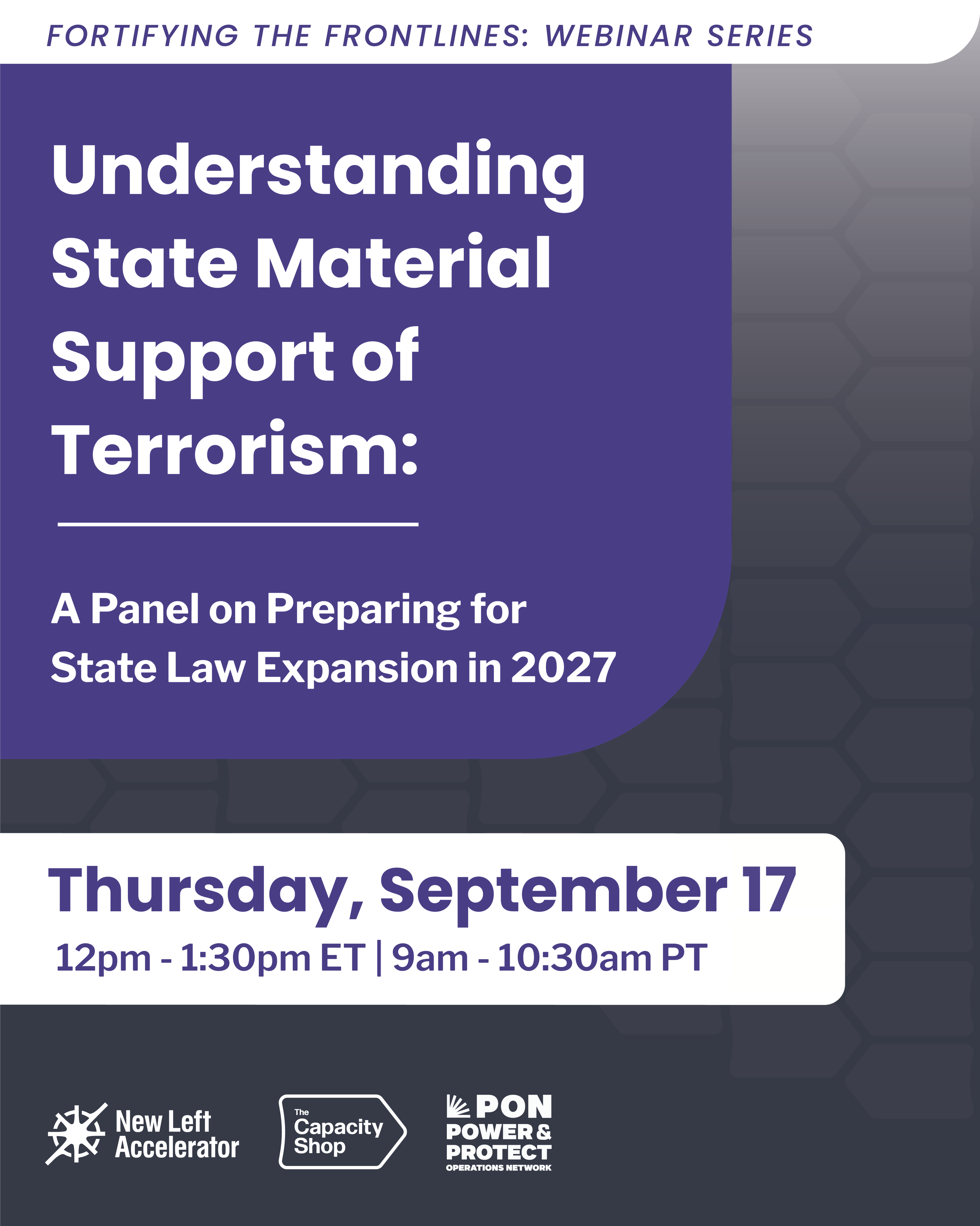 FORTIFYING THE FRONTLINES: WEBINAR SERIES

Understanding State Material Support of Terrorism:

A Panel on Preparing for State Law Expansion in 2027

Thursday, September 17

12pm - 1:30pm ET | 9am - 10:30am PT

New Left Accelerator

The Capacity Shop

PON
POWER & PROTECT
OPERATIONS NETWORK